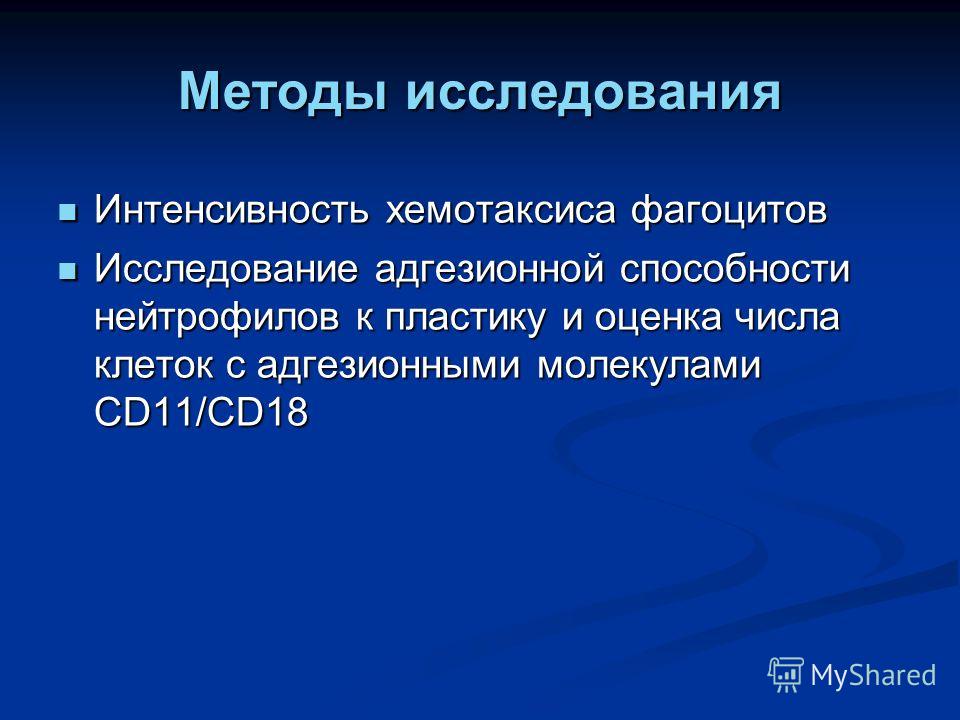 Методы исследования

Интенсивность хемотаксиса фагоцитов

Исследование адгезионной способности нейтрофилов к пластику и оценка числа клеток с адгезионными молекулами CD11/CD18

MyShared